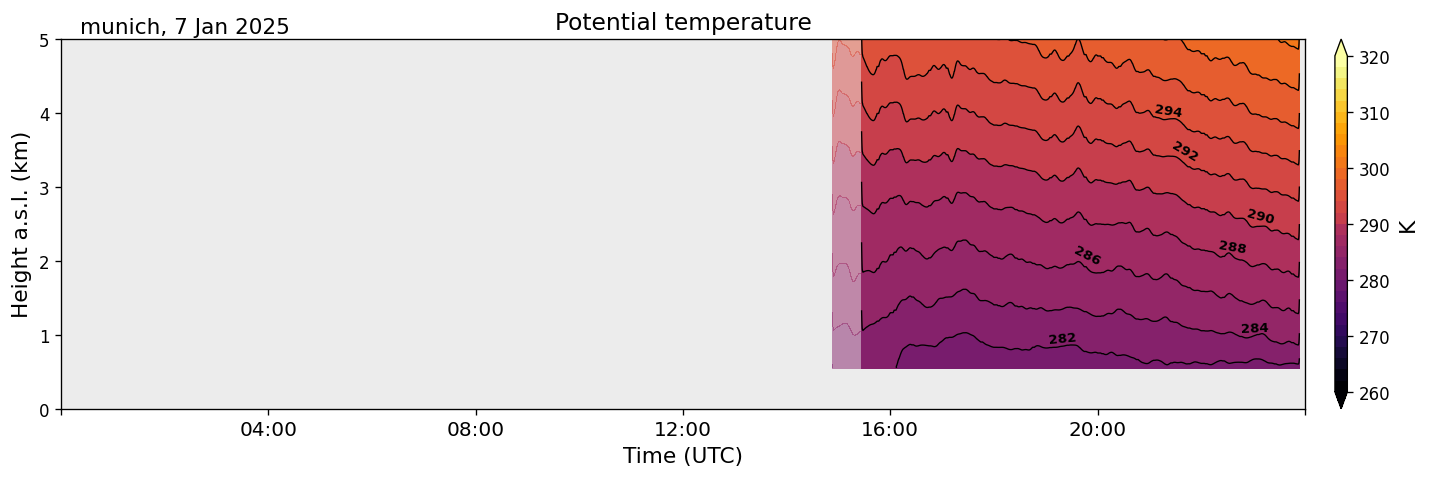 munich, 7 Jan 2025

Potential temperature

Height a.s.l. (km)

5
4
3
2
1
0

294
292
290
288
286
284
282

04:00
08:00
12:00
16:00
20:00

Time (UTC)

320
310
300
290
280
270
260

K